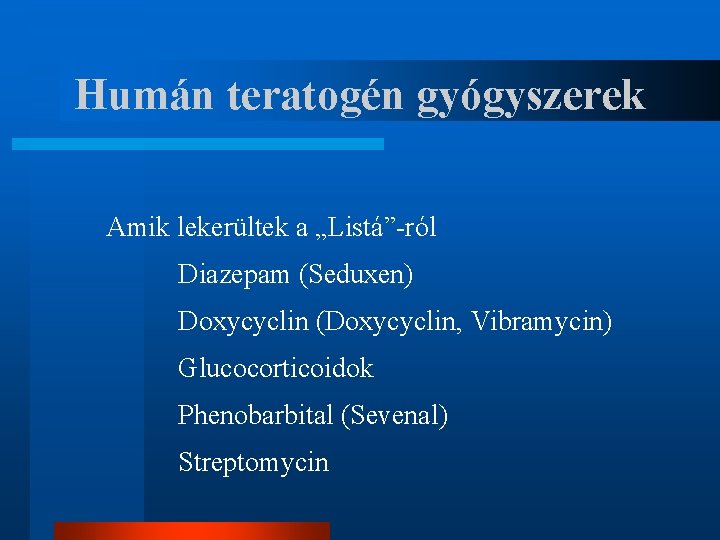 Humán teratogén gyógyszerek

Amik lekerültek a „Listá”-ról

Diazepam (Seduxen)

Doxycyclin (Doxycyclin, Vibramycin)

Glucocorticoidok

Phenobarbital (Sevenal)

Streptomycin